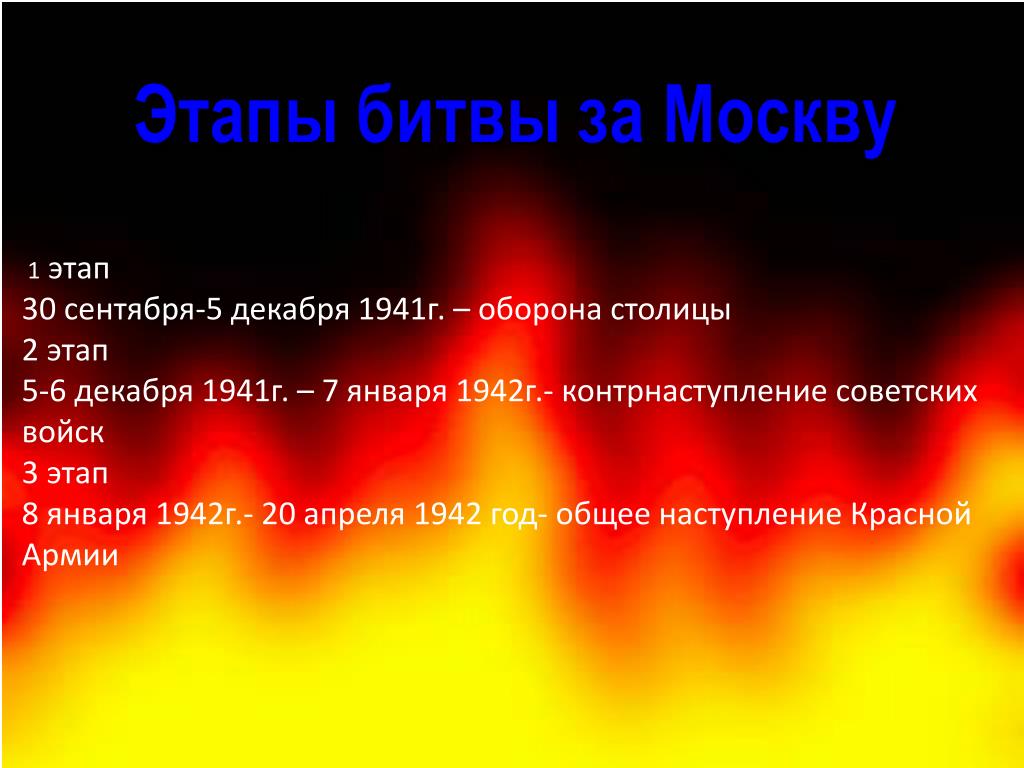 Этапы битвы за Москву

1 этап
30 сентября-5 декабря 1941г. – оборона столицы
2 этап
5-6 декабря 1941г. – 7 января 1942г.- контрнаступление советских войск
3 этап
8 января 1942г.- 20 апреля 1942 год- общее наступление Красной Армии